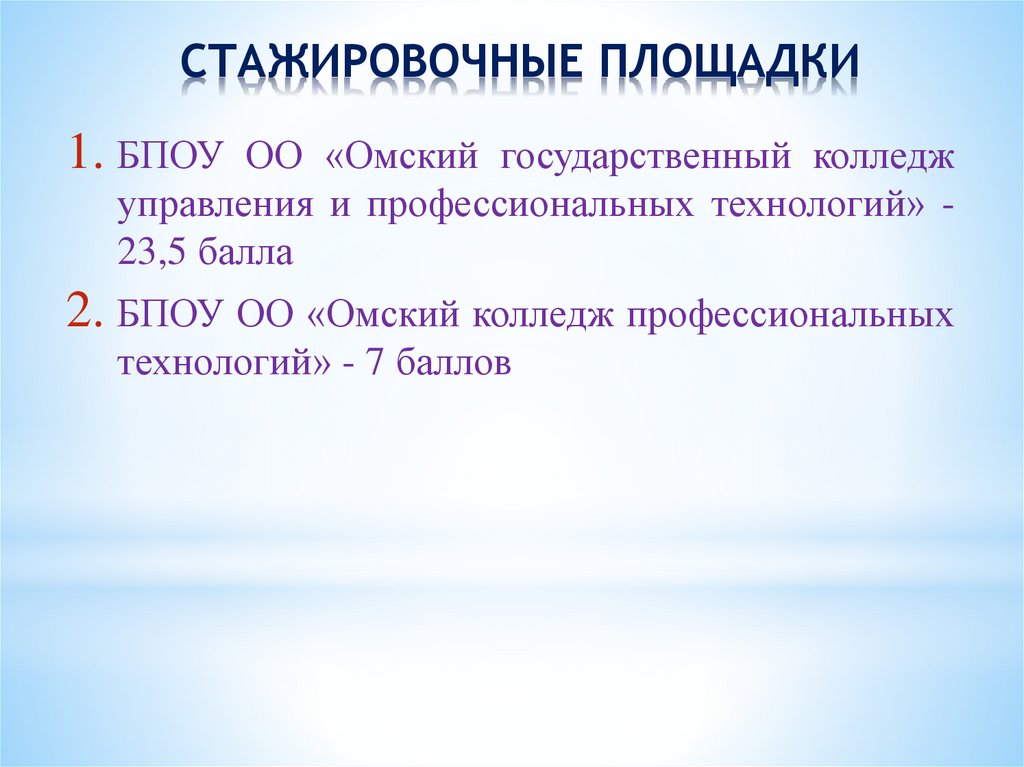 СТАЖИРОВОЧНЫЕ ПЛОЩАДКИ

1. БПОУ ОО «Омский государственный колледж управления и профессиональных технологий» - 23,5 балла

2. БПОУ ОО «Омский колледж профессиональных технологий» - 7 баллов